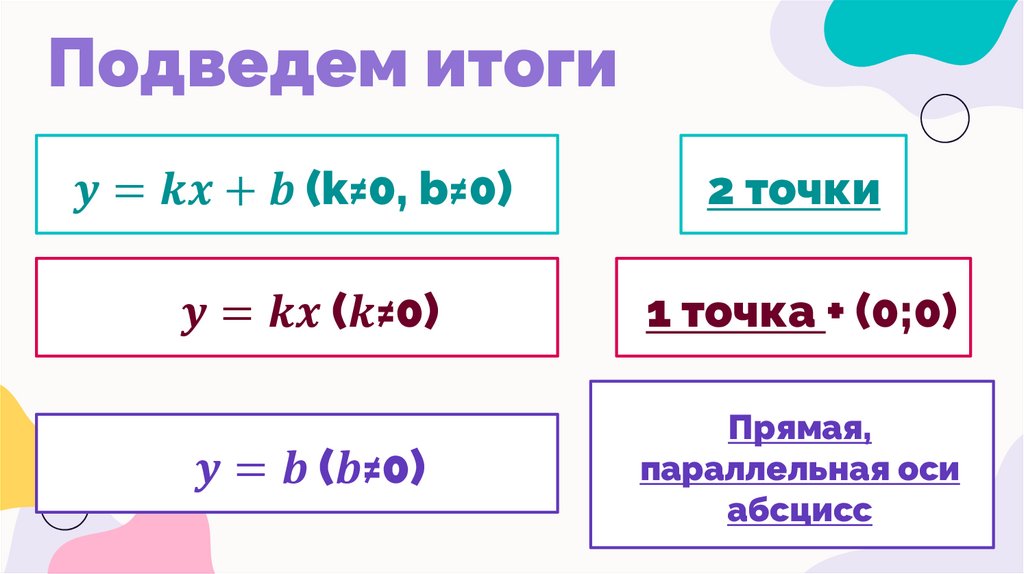 Подведем итоги

$y = kx + b$ (k≠0, b≠0)

2 точки

$y = kx$ ($k$≠0)

1 точка + (0;0)

$y = b$ ($b$≠0)

Прямая, параллельная оси абсцисс